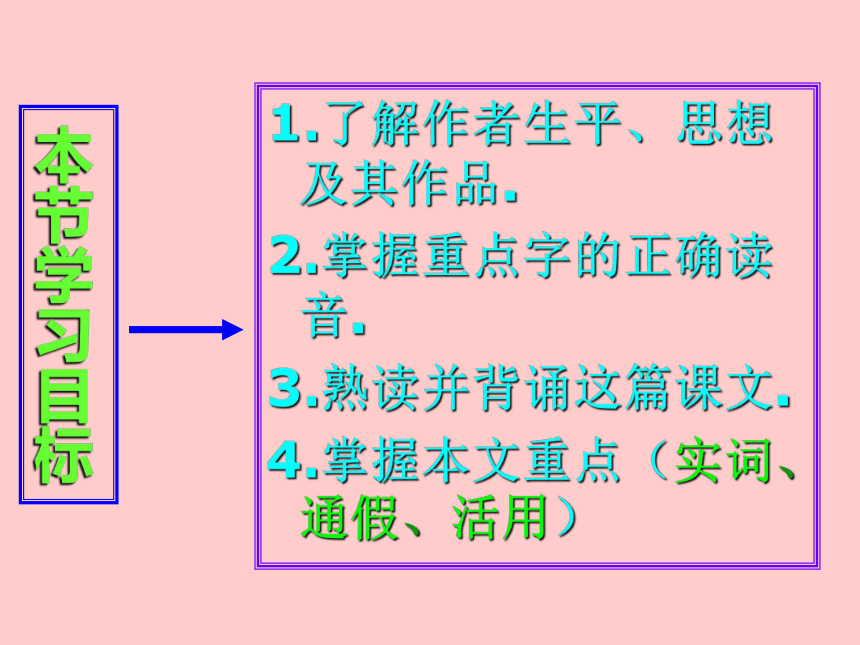 本节学习目标

1.了解作者生平、思想及其作品.

2.掌握重点字的正确读音.

3.熟读并背诵这篇课文.

4.掌握本文重点（实词、通假、活用）